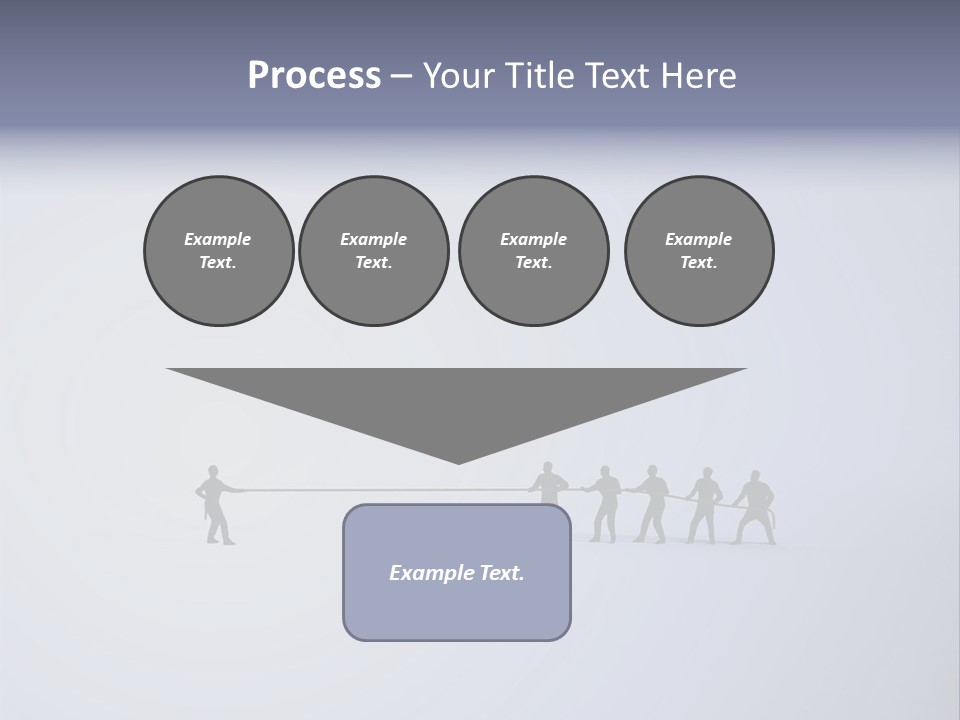 Process – Your Title Text Here

Example Text.

Example Text.

Example Text.

Example Text.

Example Text.